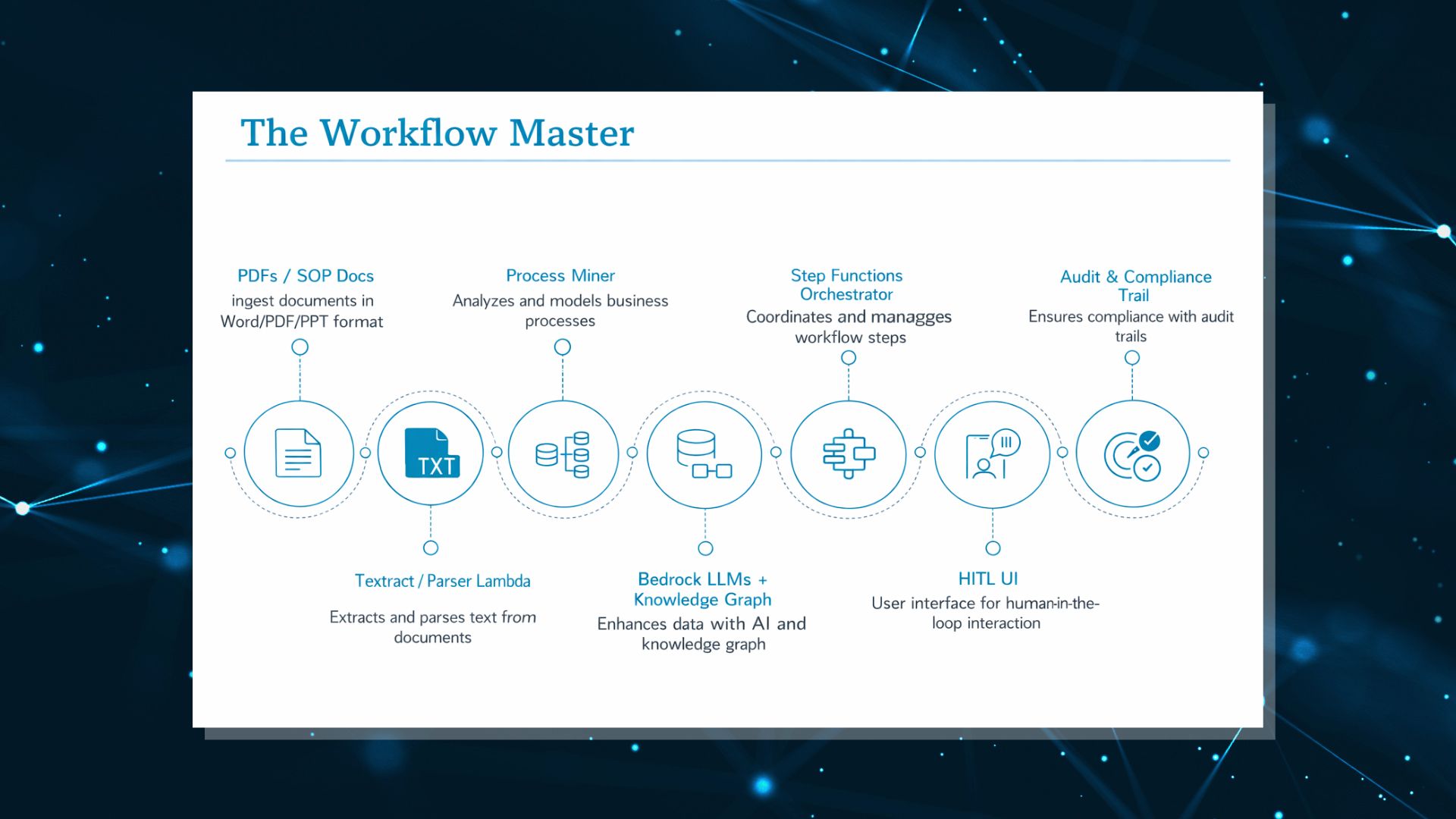 The Workflow Master

PDFs / SOP Docs
ingest documents in Word/PDF/PPT format

Process Miner
Analyzes and models business processes

Step Functions Orchestrator
Coordinates and managges workflow steps

Audit & Compliance Trail
Ensures compliance with audit trails

TXT

Textract / Parser Lambda
Extracts and parses text from documents

Bedrock LLMs + Knowledge Graph
Enhances data with AI and knowledge graph

HITL UI
User interface for human-in-the-loop interaction